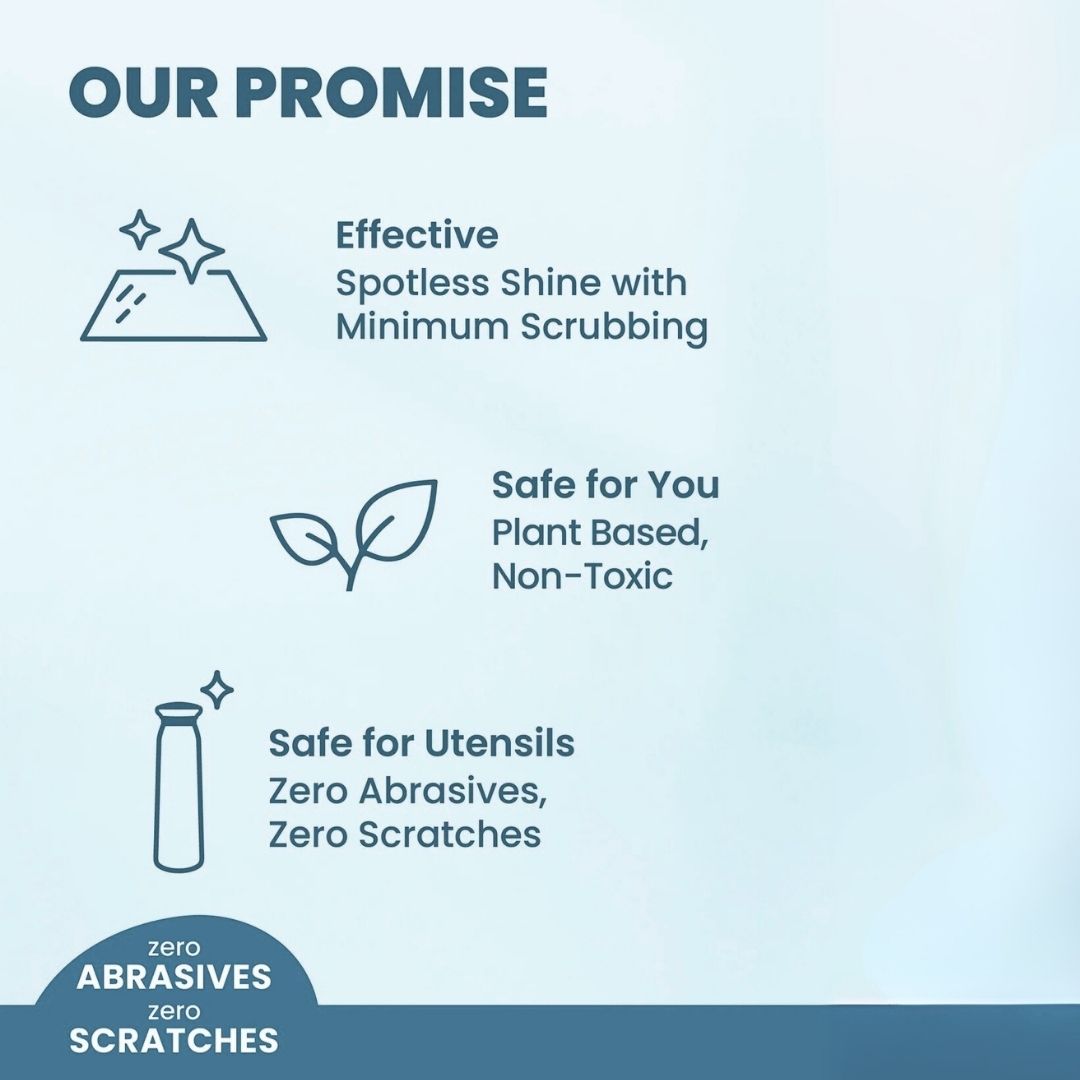 OUR PROMISE

Effective
Spotless Shine with Minimum Scrubbing

Safe for You
Plant Based, Non-Toxic

Safe for Utensils
Zero Abrasives, Zero Scratches

zero
ABRASIVES
zero
SCRATCHES